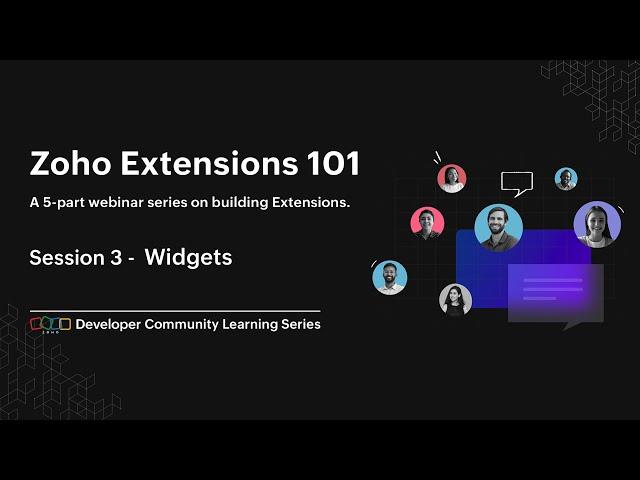 Zoho Extensions 101

A 5-part webinar series on building Extensions.

Session 3 - Widgets

ZOHO Developer Community Learning Series